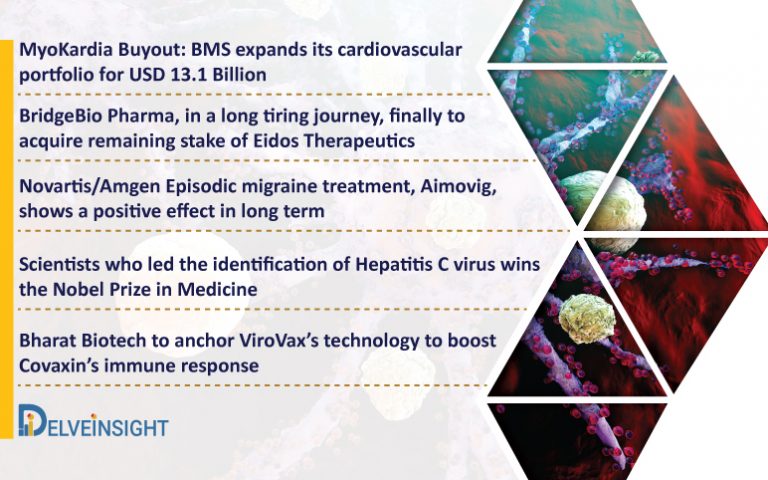 MyoKardia Buyout: BMS expands its cardiovascular portfolio for USD 13.1 Billion

BridgeBio Pharma, in a long tiring journey, finally to acquire remaining stake of Eidos Therapeutics

Novartis/Amgen Episodic migraine treatment, Aimovig, shows a positive effect in long term

Scientists who led the identification of Hepatitis C virus wins the Nobel Prize in Medicine

Bharat Biotech to anchor ViroVax's technology to boost Covaxin's immune response

DELVEINSIGHT